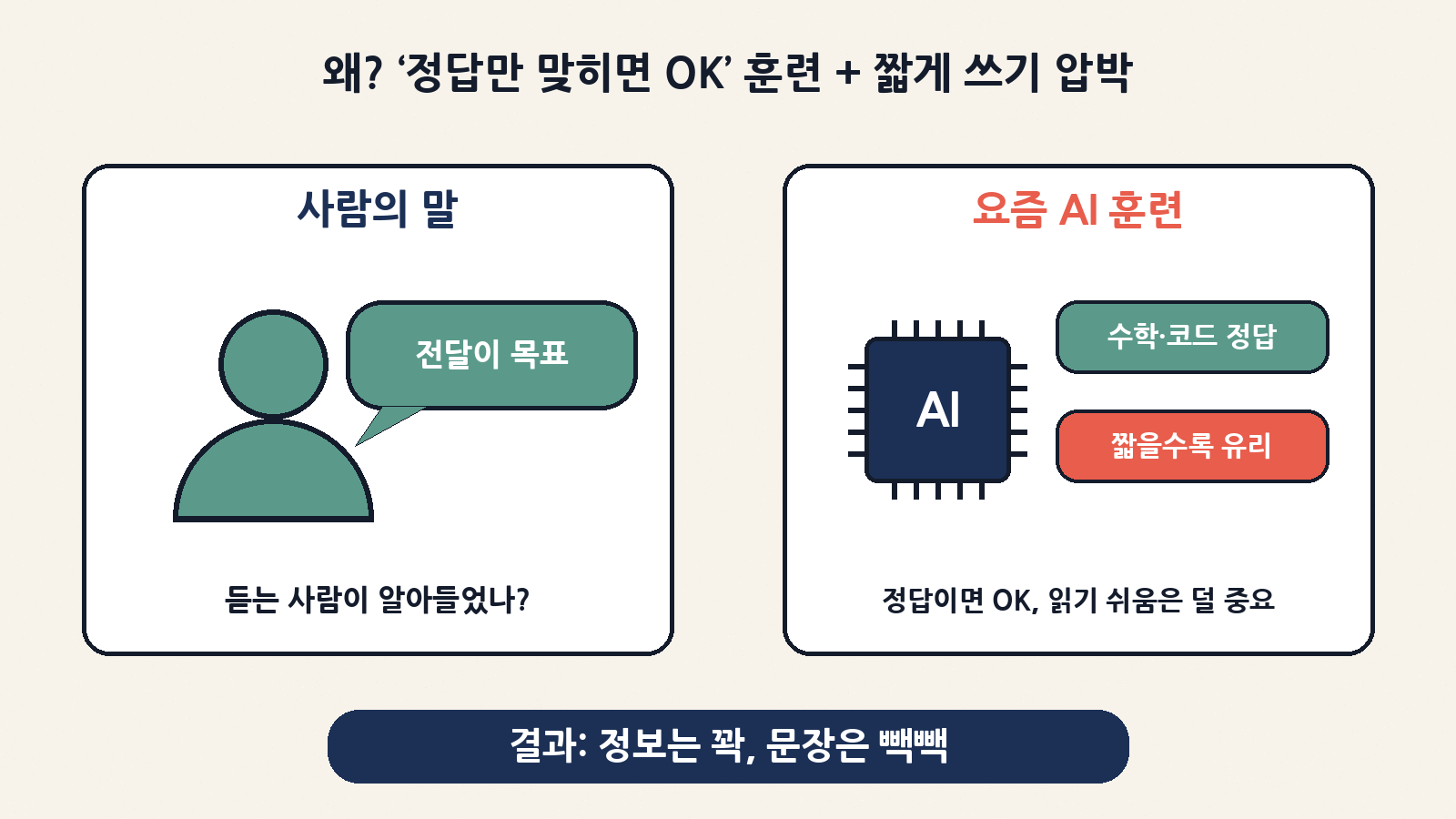 왜? '정답만 맞히면 OK' 훈련 + 짧게 쓰기 압박

사람의 말

전달이 목표

듣는 사람이 알아들었나?

요즘 AI 훈련

AI

수학·코드 정답

짧을수록 유리

정답이면 OK, 읽기 쉬움은 덜 중요

결과: 정보는 꽉, 문장은 빽빽